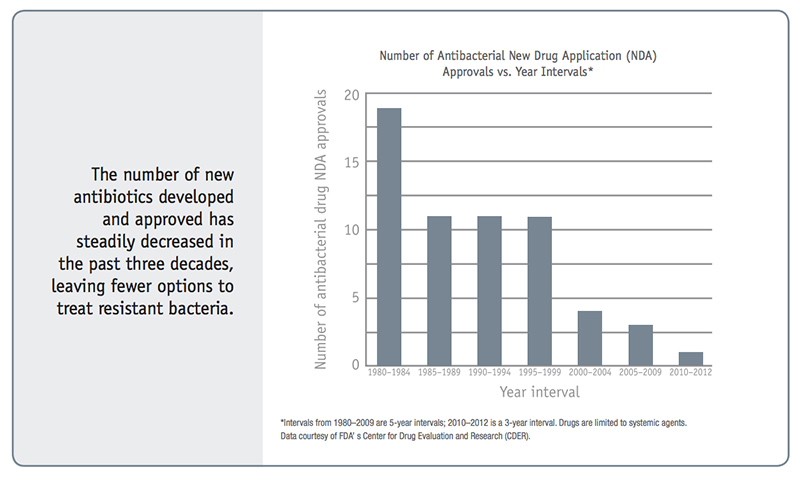 The number of new antibiotics developed and approved has steadily decreased in the past three decades, leaving fewer options to treat resistant bacteria.

Number of Antibacterial New Drug Application (NDA) Approvals vs. Year Intervals*

Number of antibacterial drug NDA approvals

20
15
10
5
0

1980–1984
1985–1989
1990–1994
1995–1999
2000–2004
2005–2009
2010–2012

Year interval

*Intervals from 1980–2009 are 5-year intervals; 2010–2012 is a 3-year interval. Drugs are limited to systemic agents. Data courtesy of FDA' s Center for Drug Evaluation and Research (CDER).